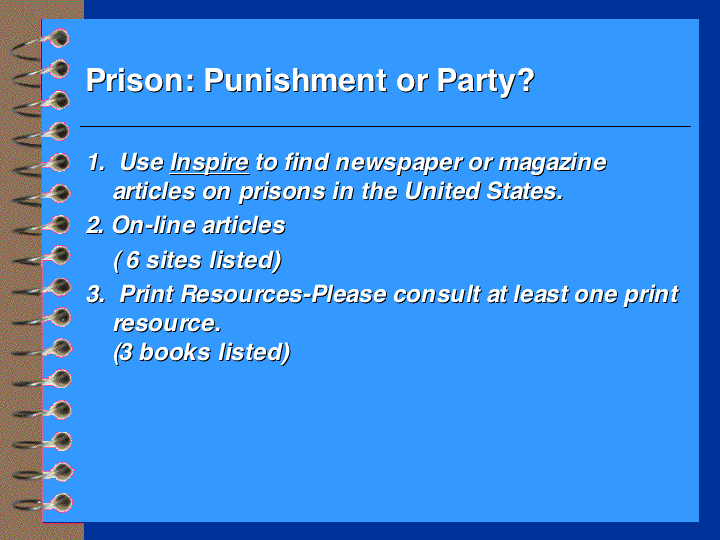 Prison: Punishment or Party?

1. Use Inspire to find newspaper or magazine articles on prisons in the United States.

2. On-line articles

( 6 sites listed)

3. Print Resources-Please consult at least one print resource.
(3 books listed)